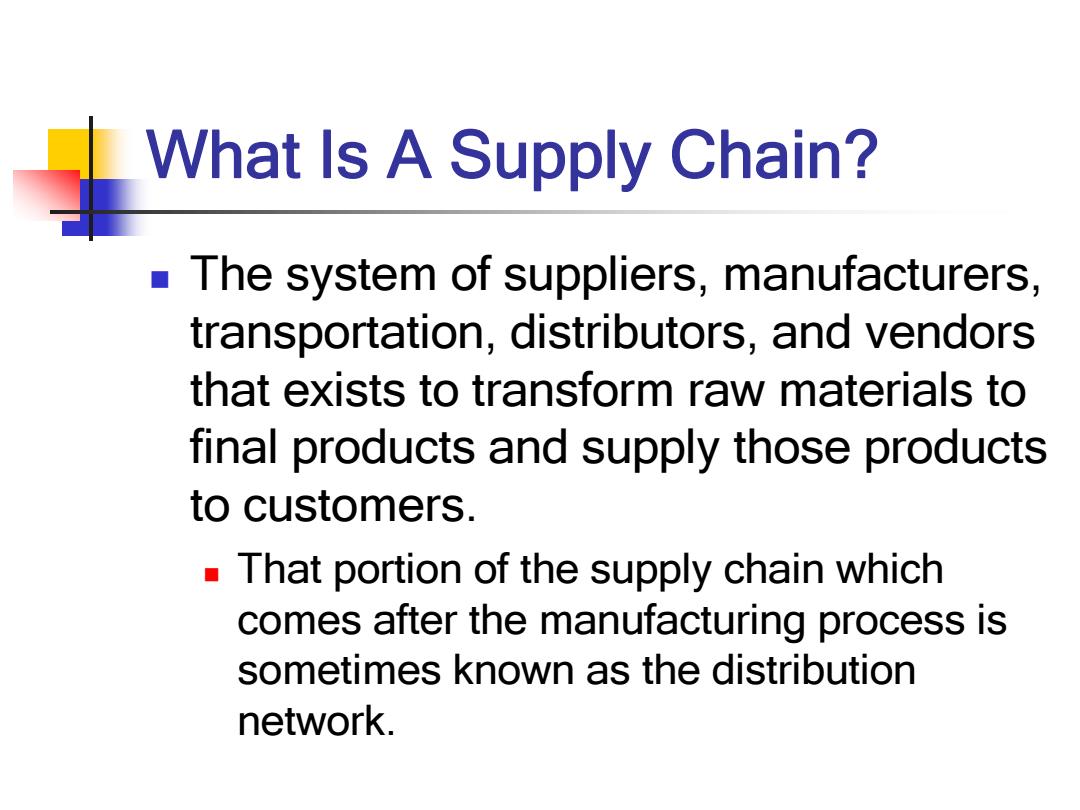 What Is A Supply Chain?

The system of suppliers, manufacturers, transportation, distributors, and vendors that exists to transform raw materials to final products and supply those products to customers.

That portion of the supply chain which comes after the manufacturing process is sometimes known as the distribution network.